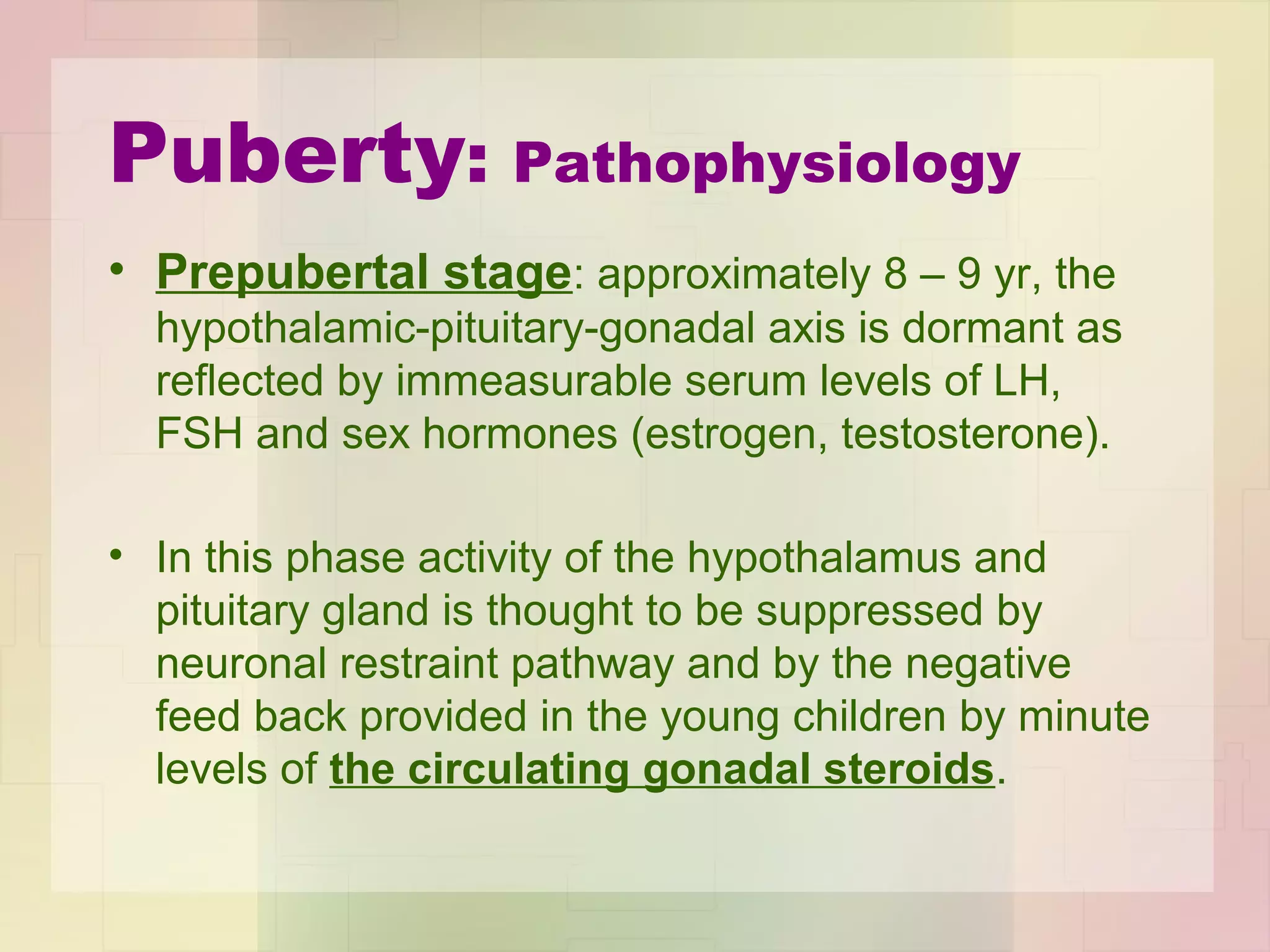 Puberty: Pathophysiology

• Prepubertal stage: approximately 8 – 9 yr, the hypothalamic-pituitary-gonadal axis is dormant as reflected by immeasurable serum levels of LH, FSH and sex hormones (estrogen, testosterone).

• In this phase activity of the hypothalamus and pituitary gland is thought to be suppressed by neuronal restraint pathway and by the negative feed back provided in the young children by minute levels of the circulating gonadal steroids.